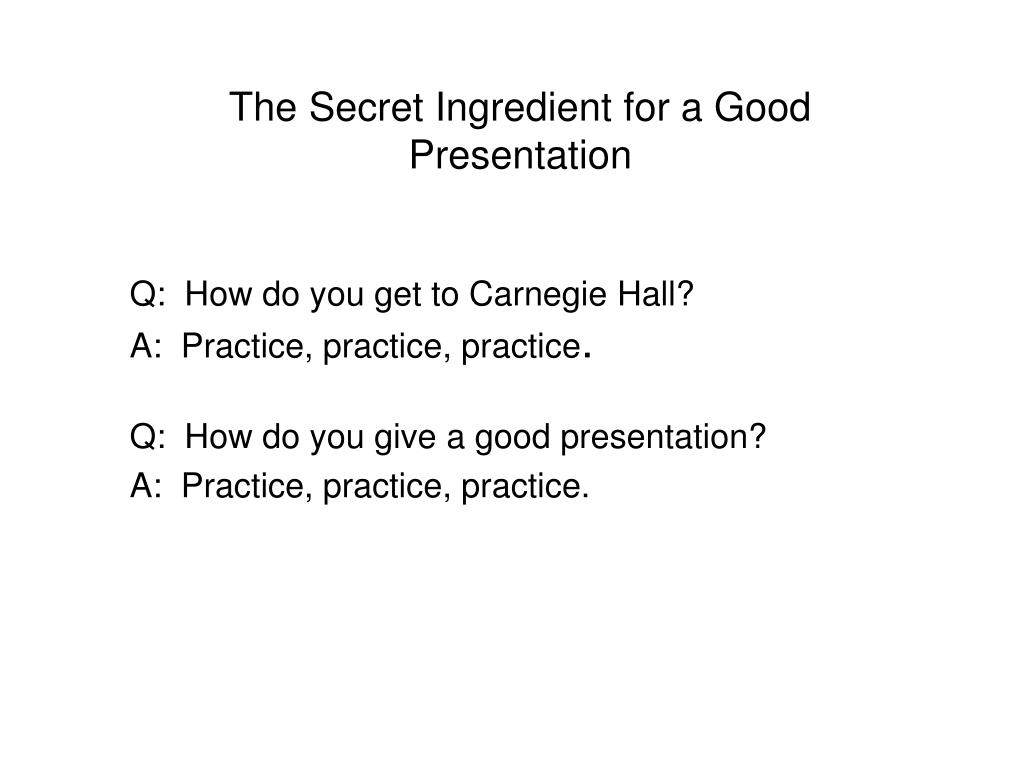 The Secret Ingredient for a Good Presentation

Q: How do you get to Carnegie Hall?
A: Practice, practice, practice.

Q: How do you give a good presentation?
A: Practice, practice, practice.